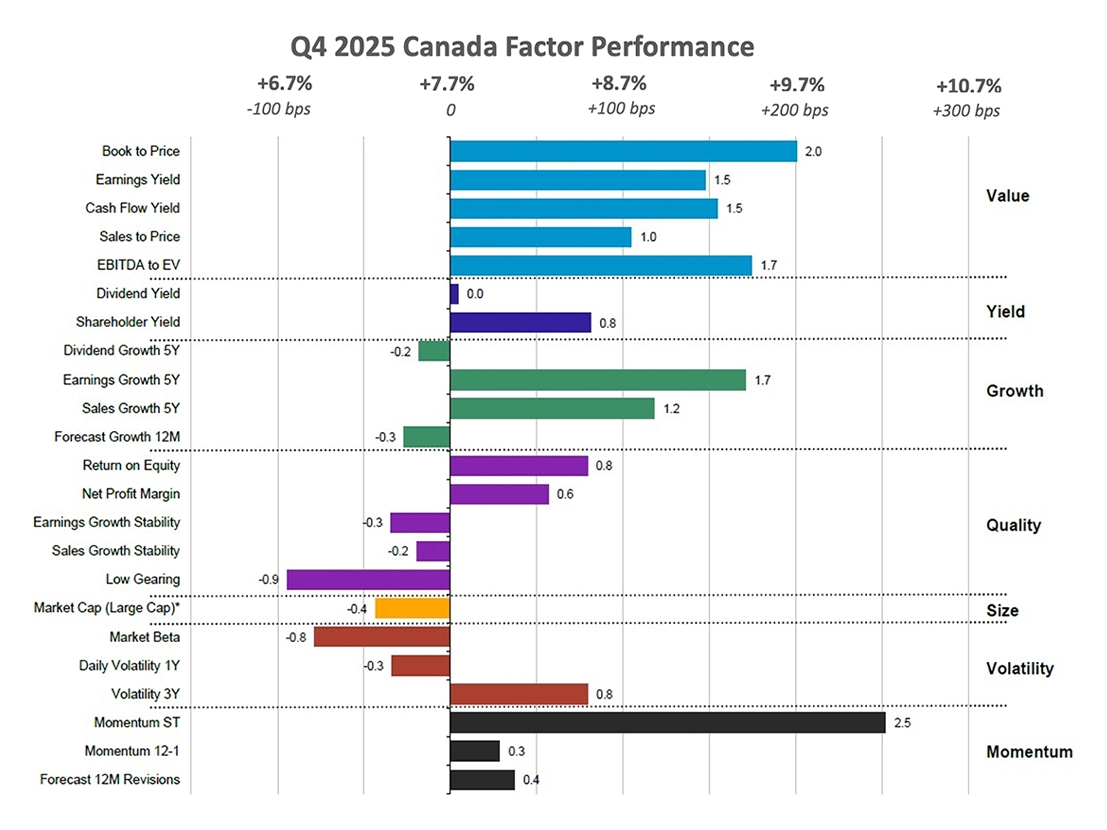 Q4 2025 Canada Factor Performance

+6.7%
-100 bps
+7.7%
0
+8.7%
+100 bps
+9.7%
+200 bps
+10.7%
+300 bps

Book to Price 2.0
Earnings Yield 1.5
Cash Flow Yield 1.5
Sales to Price 1.0
EBITDA to EV 1.7
Value

Dividend Yield 0.0
Shareholder Yield 0.8
Yield

Dividend Growth 5Y -0.2
Earnings Growth 5Y 1.7
Sales Growth 5Y 1.2
Forecast Growth 12M -0.3
Growth

Return on Equity 0.8
Net Profit Margin 0.6
Earnings Growth Stability -0.3
Sales Growth Stability -0.2
Low Gearing -0.9
Quality

Market Cap (Large Cap)* -0.4
Size

Market Beta -0.8
Daily Volatility 1Y -0.3
Volatility 3Y 0.8
Volatility

Momentum ST 2.5
Momentum 12-1 0.3
Forecast 12M Revisions 0.4
Momentum